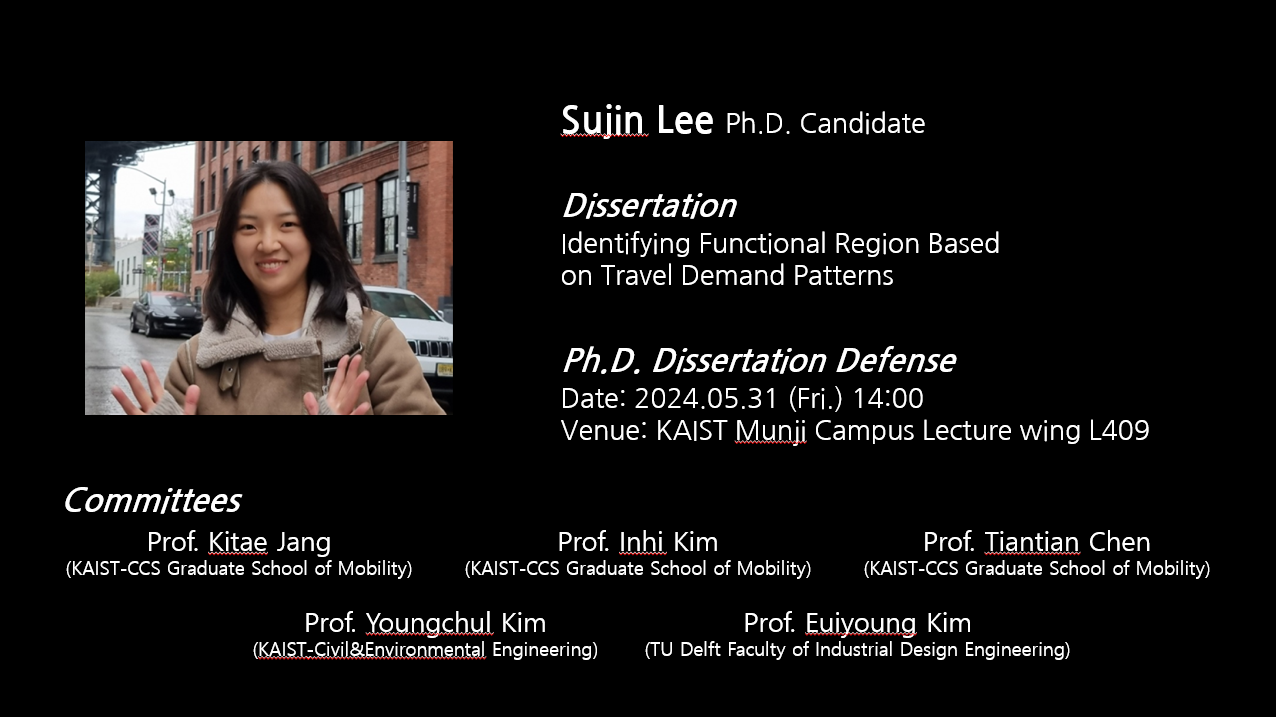 Sujin Lee Ph.D. Candidate

Dissertation
Identifying Functional Region Based on Travel Demand Patterns

Ph.D. Dissertation Defense
Date: 2024.05.31 (Fri.) 14:00
Venue: KAIST Munji Campus Lecture wing L409

Committees
Prof. Kitae Jang
(KAIST-CCS Graduate School of Mobility)
Prof. Inhi Kim
(KAIST-CCS Graduate School of Mobility)
Prof. Tiantian Chen
(KAIST-CCS Graduate School of Mobility)
Prof. Youngchul Kim
(KAIST-Civil&Environmental Engineering)
Prof. Euiyoung Kim
(TU Delft Faculty of Industrial Design Engineering)